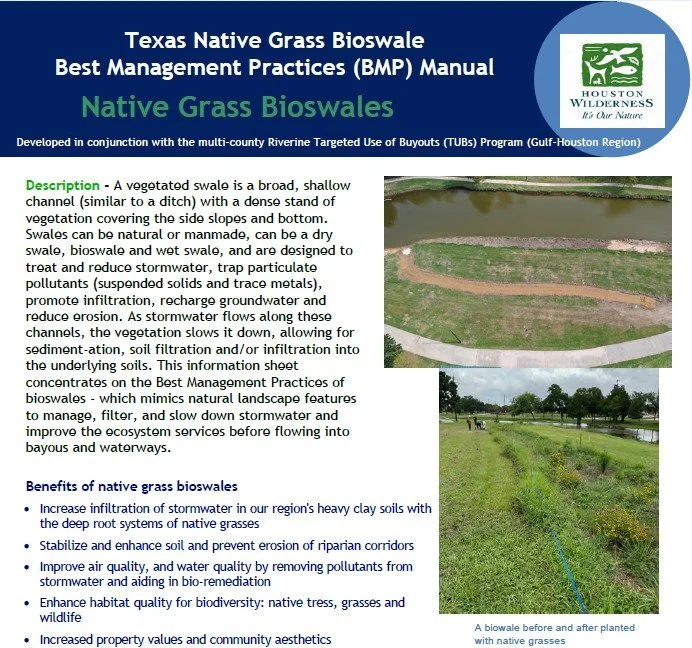 Texas Native Grass Bioswale
Best Management Practices (BMP) Manual

Native Grass Bioswales

HOUSTON WILDERNESS
It's Our Nature

Developed in conjunction with the multi-county Riverine Targeted Use of Buyouts (TUBs) Program (Gulf-Houston Region)

Description - A vegetated swale is a broad, shallow channel (similar to a ditch) with a dense stand of vegetation covering the side slopes and bottom. Swales can be natural or manmade, can be a dry swale, bioswale and wet swale, and are designed to treat and reduce stormwater, trap particulate pollutants (suspended solids and trace metals), promote infiltration, recharge groundwater and reduce erosion. As stormwater flows along these channels, the vegetation slows it down, allowing for sediment-ation, soil filtration and/or infiltration into the underlying soils. This information sheet concentrates on the Best Management Practices of bioswales - which mimics natural landscape features to manage, filter, and slow down stormwater and improve the ecosystem services before flowing into bayous and waterways.

Benefits of native grass bioswales

• Increase infiltration of stormwater in our region's heavy clay soils with the deep root systems of native grasses
• Stabilize and enhance soil and prevent erosion of riparian corridors
• Improve air quality, and water quality by removing pollutants from stormwater and aiding in bio-remediation
• Enhance habitat quality for biodiversity: native tress, grasses and wildlife
• Increased property values and community aesthetics

A biowale before and after planted with native grasses